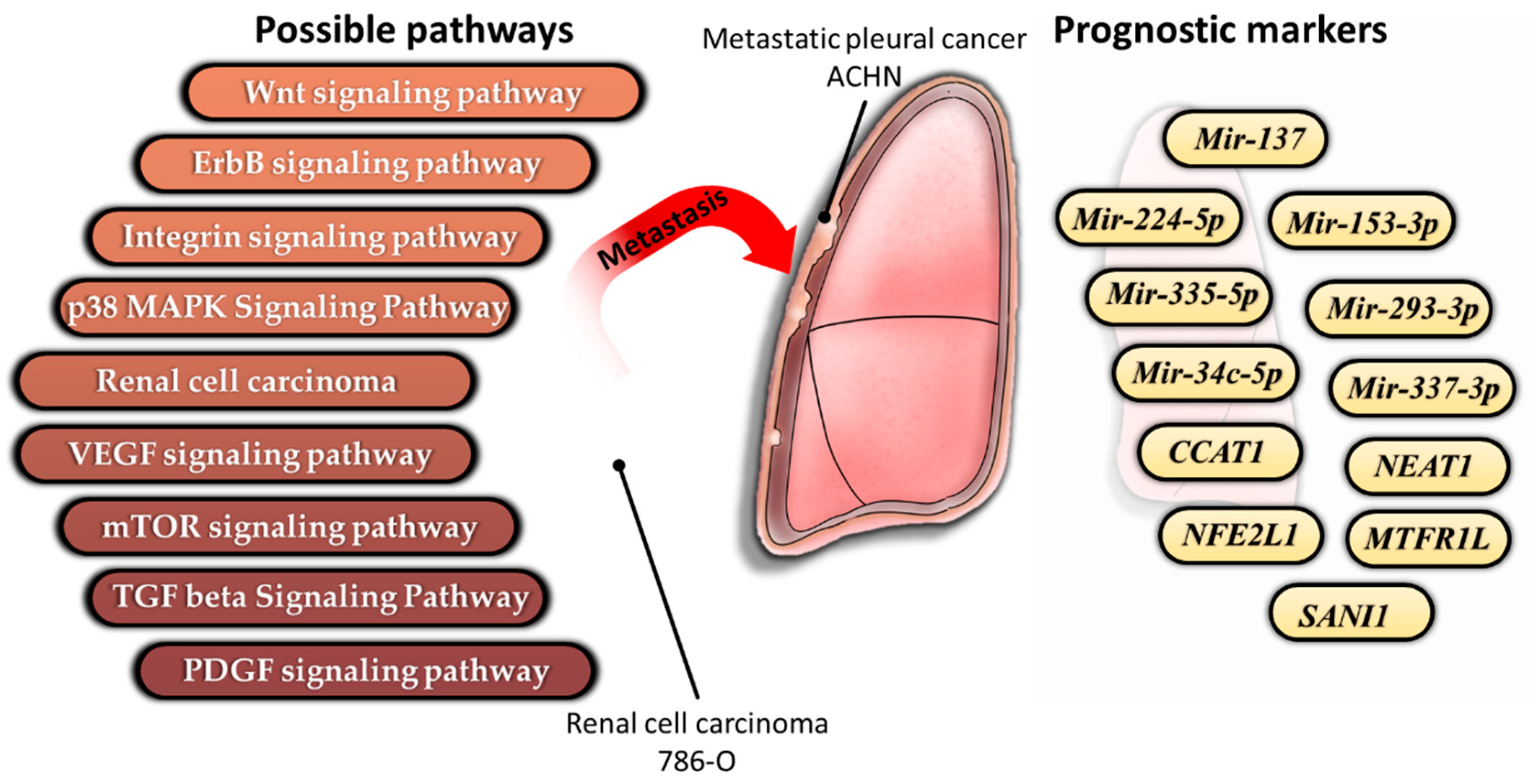 Possible pathways

Wnt signaling pathway

ErbB signaling pathway

Integrin signaling pathway

p38 MAPK Signaling Pathway

Renal cell carcinoma

VEGF signaling pathway

mTOR signaling pathway

TGF beta Signaling Pathway

PDGF signaling pathway

Metastatic pleural cancer
ACHN

Metastasis

Renal cell carcinoma
786-O

Prognostic markers

Mir-137

Mir-224-5p

Mir-153-3p

Mir-335-5p

Mir-293-3p

Mir-34c-5p

Mir-337-3p

CCAT1

NEAT1

NFE2L1

MTFR1L

SANI1